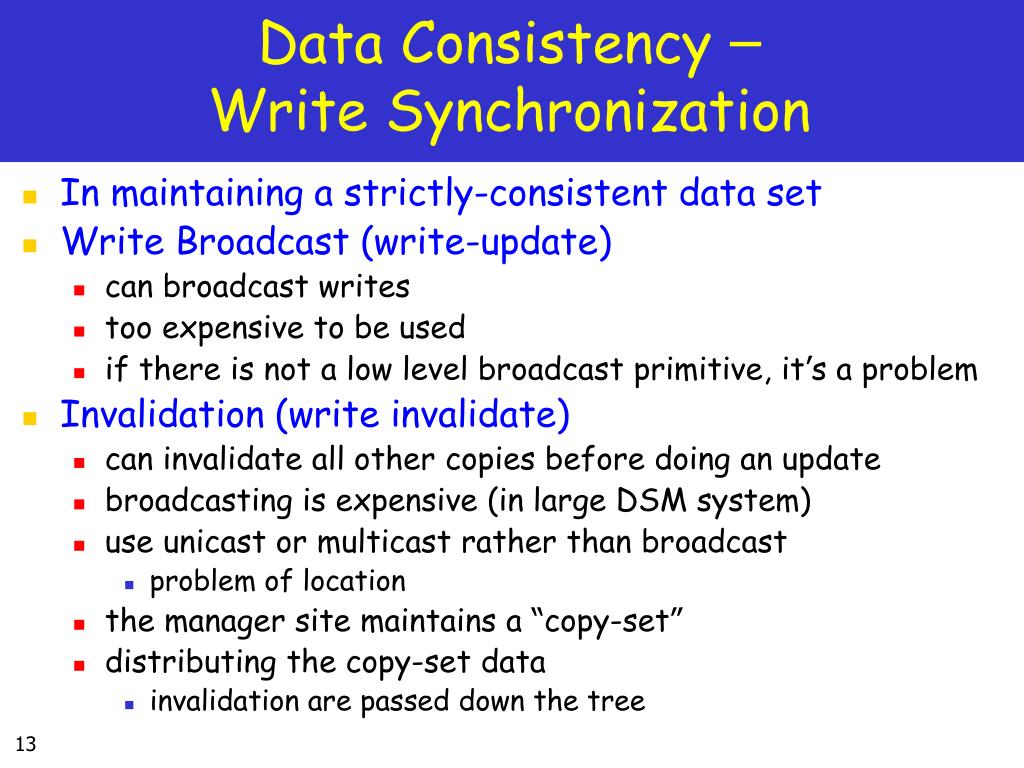 Data Consistency –
Write Synchronization

- In maintaining a strictly-consistent data set
- Write Broadcast (write-update)
  - can broadcast writes
  - too expensive to be used
  - if there is not a low level broadcast primitive, it’s a problem
- Invalidation (write invalidate)
  - can invalidate all other copies before doing an update
  - broadcasting is expensive (in large DSM system)
  - use unicast or multicast rather than broadcast
    - problem of location
  - the manager site maintains a “copy-set”
  - distributing the copy-set data
    - invalidation are passed down the tree

13